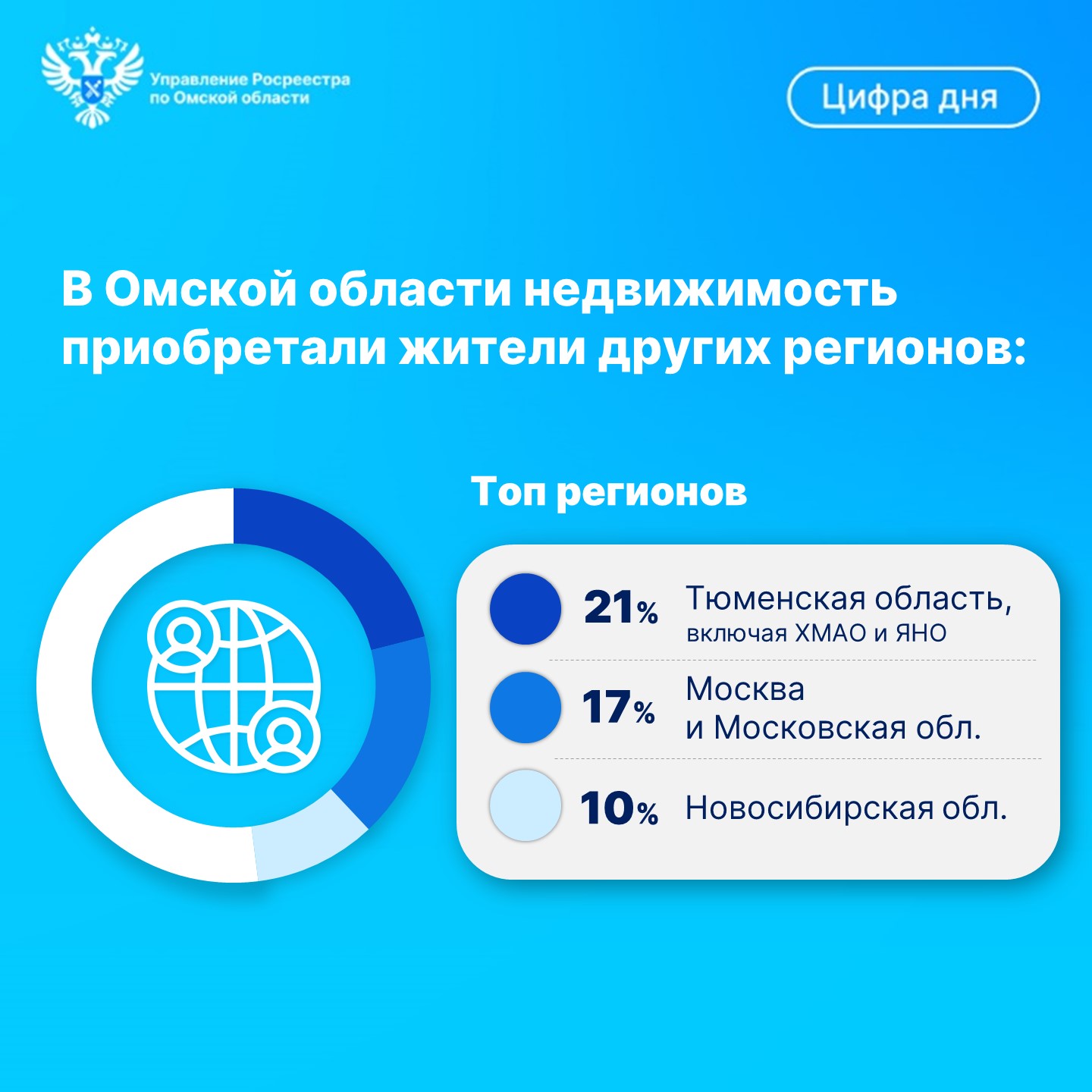 Управление Росреестра по Омской области

Цифра дня

В Омской области недвижимость приобретали жители других регионов:

Топ регионов

21% Тюменская область, включая ХМАО и ЯНО

17% Москва и Московская обл.

10% Новосибирская обл.